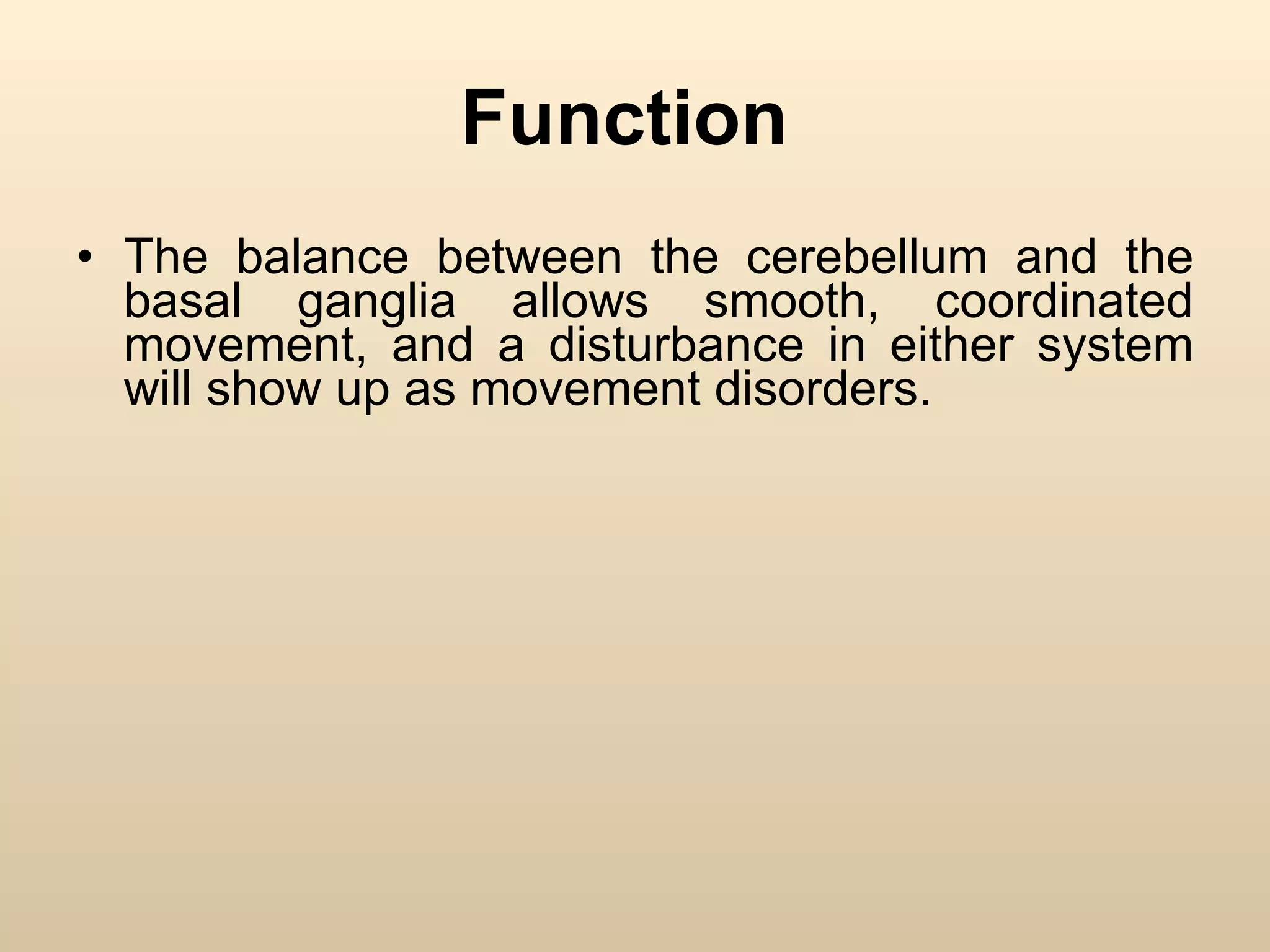 Function

• The balance between the cerebellum and the basal ganglia allows smooth, coordinated movement, and a disturbance in either system will show up as movement disorders.